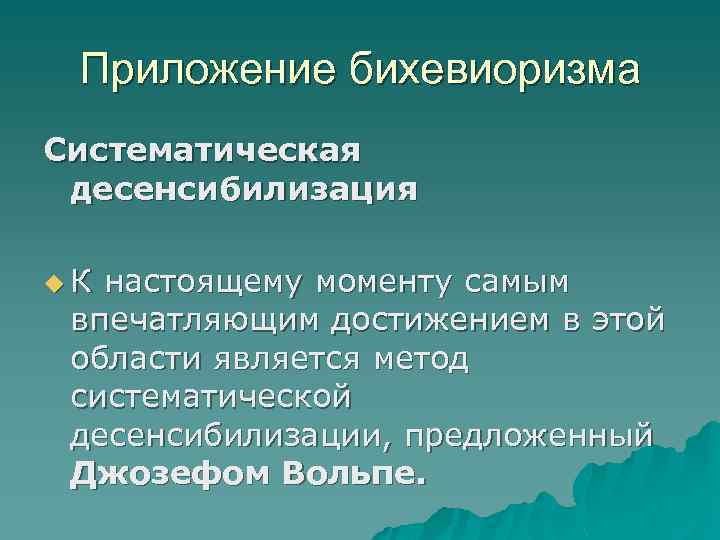 Приложение бихевиоризма

Систематическая десенсибилизация

К настоящему моменту самым впечатляющим достижением в этой области является метод систематической десенсибилизации, предложенный Джозефом Вольпе.